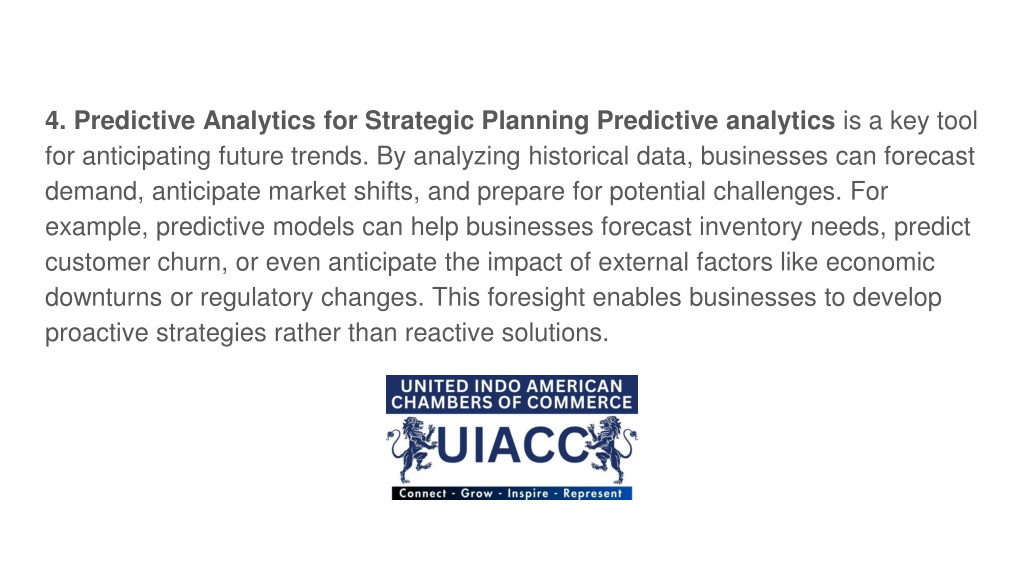 4. Predictive Analytics for Strategic Planning Predictive analytics is a key tool for anticipating future trends. By analyzing historical data, businesses can forecast demand, anticipate market shifts, and prepare for potential challenges. For example, predictive models can help businesses forecast inventory needs, predict customer churn, or even anticipate the impact of external factors like economic downturns or regulatory changes. This foresight enables businesses to develop proactive strategies rather than reactive solutions.

UNITED INDO AMERICAN CHAMBERS OF COMMERCE

UIACC

Connect - Grow - Inspire - Represent